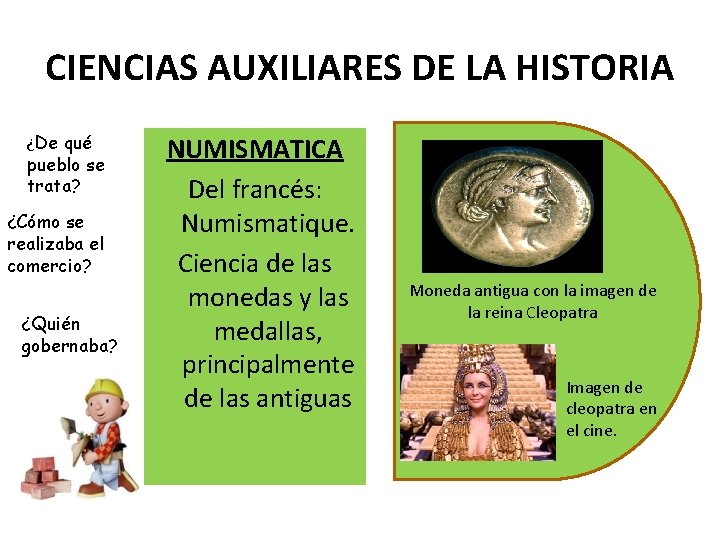 CIENCIAS AUXILIARES DE LA HISTORIA

¿De qué pueblo se trata?

¿Cómo se realizaba el comercio?

¿Quién gobernaba?

NUMISMATICA

Del francés: Numismatique.

Ciencia de las monedas y las medallas, principalmente de las antiguas

Moneda antigua con la imagen de la reina Cleopatra

Imagen de cleopatra en el cine.